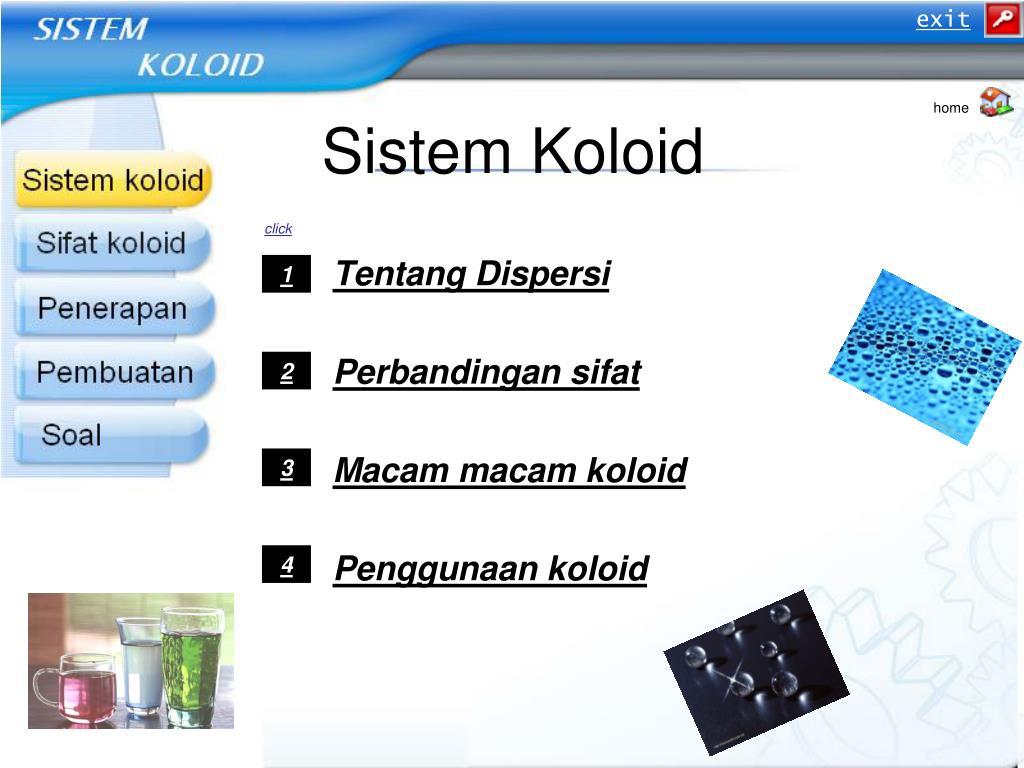 SISTEM KOLOID

exit

home

Sistem Koloid

Sistem koloid
Sifat koloid
Penerapan
Pembuatan
Soal

click

1 Tentang Dispersi

2 Perbandingan sifat

3 Macam macam koloid

4 Penggunaan koloid